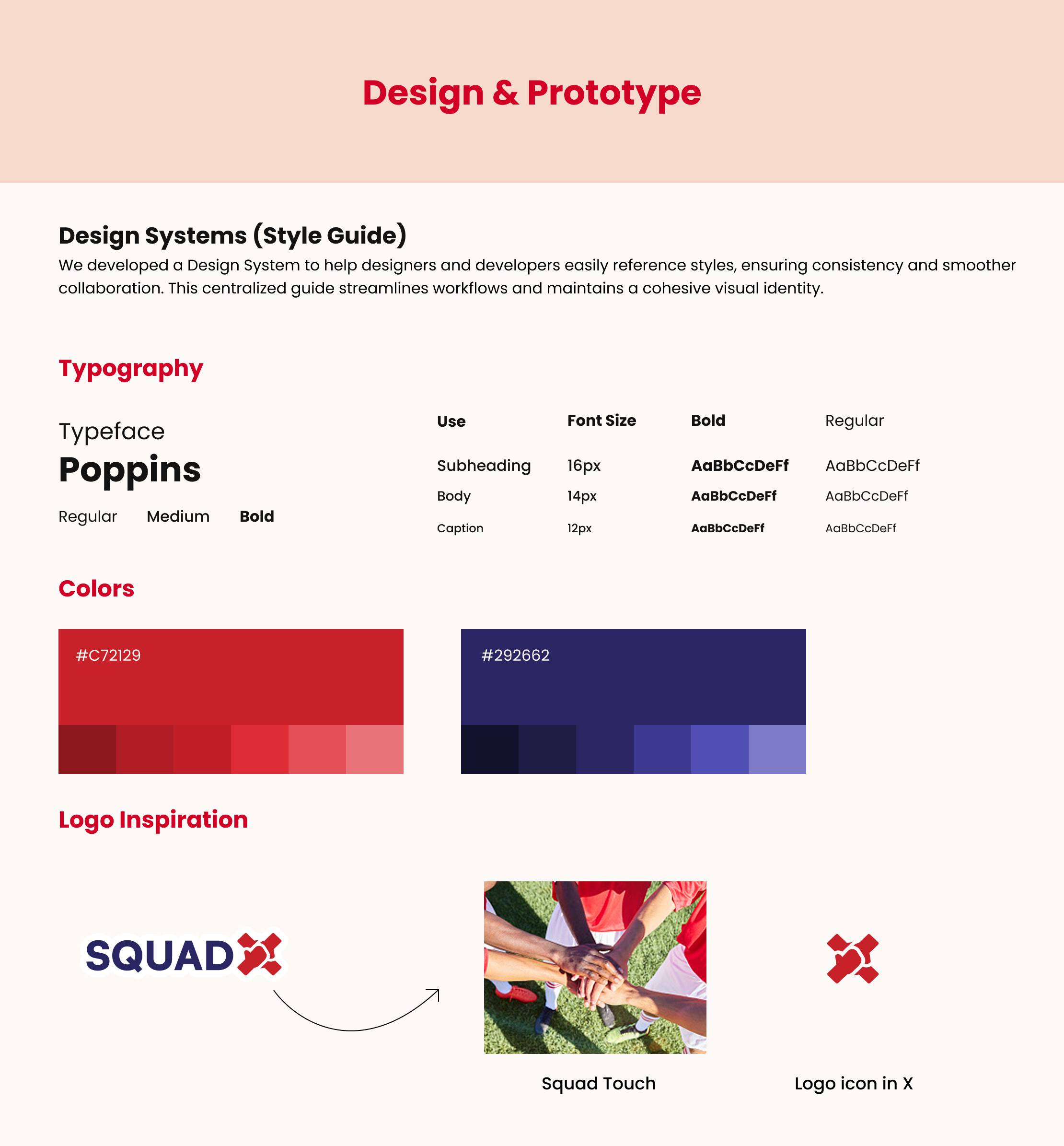 Design & Prototype

Design Systems (Style Guide)
We developed a Design System to help designers and developers easily reference styles, ensuring consistency and smoother collaboration. This centralized guide streamlines workflows and maintains a cohesive visual identity.

Typography

Typeface
Poppins
Regular Medium Bold

| Use | Font Size | Bold | Regular |
|---|---|---|---|
| Subheading | 16px | AaBbCcDeFf | AaBbCcDeFf |
| Body | 14px | AaBbCcDeFf | AaBbCcDeFf |
| Caption | 12px | AaBbCcDeFf | AaBbCcDeFf |

Colors

#C72129

#292662

Logo Inspiration

SQUAD

Squad Touch

Logo icon in X